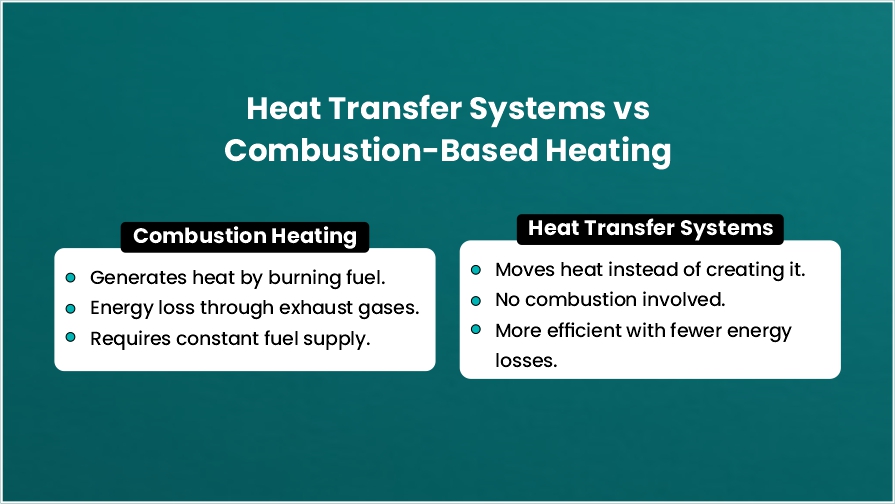 Heat Transfer Systems vs Combustion-Based Heating

Combustion Heating

- Generates heat by burning fuel.
- Energy loss through exhaust gases.
- Requires constant fuel supply.

Heat Transfer Systems

- Moves heat instead of creating it.
- No combustion involved.
- More efficient with fewer energy losses.